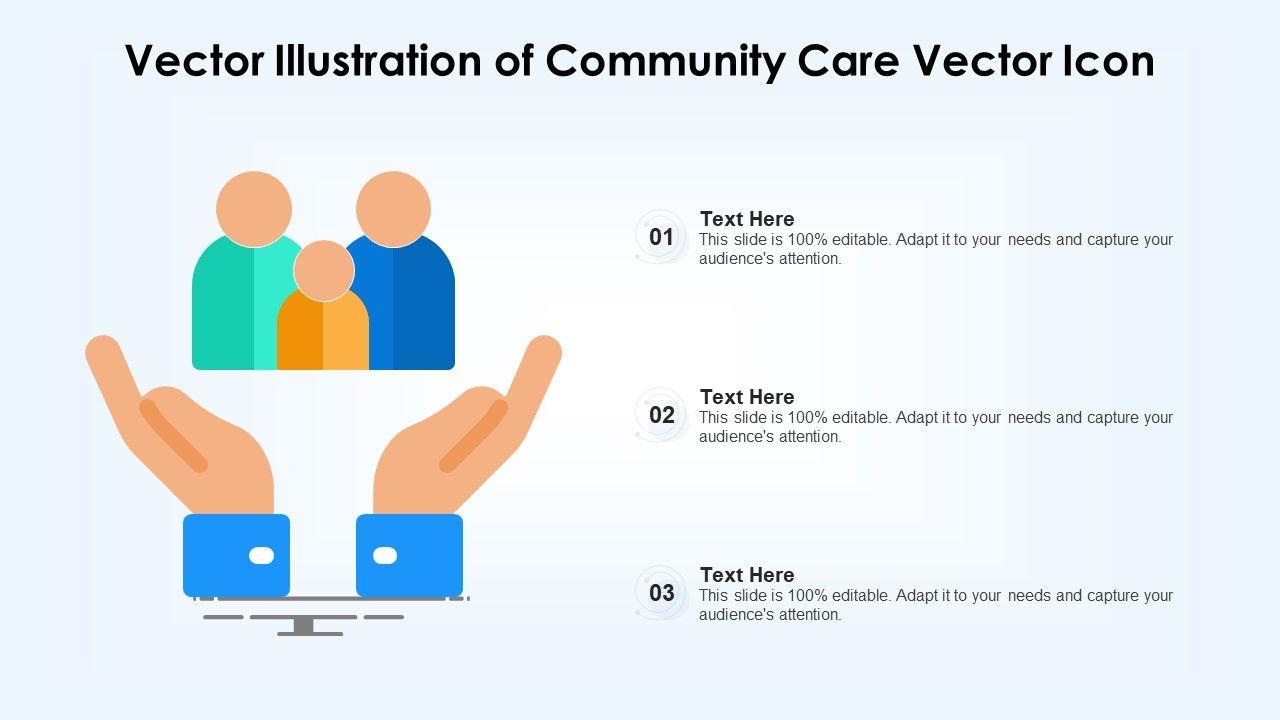 Vector Illustration of Community Care Vector Icon

01
Text Here
This slide is 100% editable. Adapt it to your needs and capture your audience's attention.

02
Text Here
This slide is 100% editable. Adapt it to your needs and capture your audience's attention.

03
Text Here
This slide is 100% editable. Adapt it to your needs and capture your audience's attention.